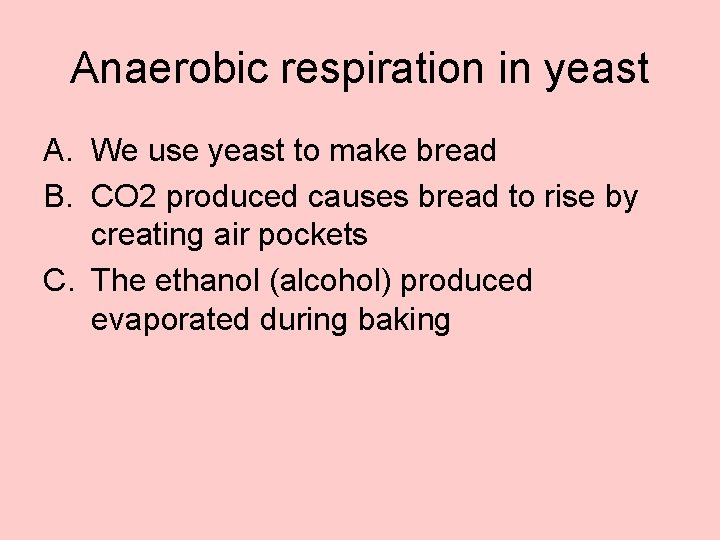 Anaerobic respiration in yeast

A. We use yeast to make bread

B. CO2 produced causes bread to rise by creating air pockets

C. The ethanol (alcohol) produced evaporated during baking